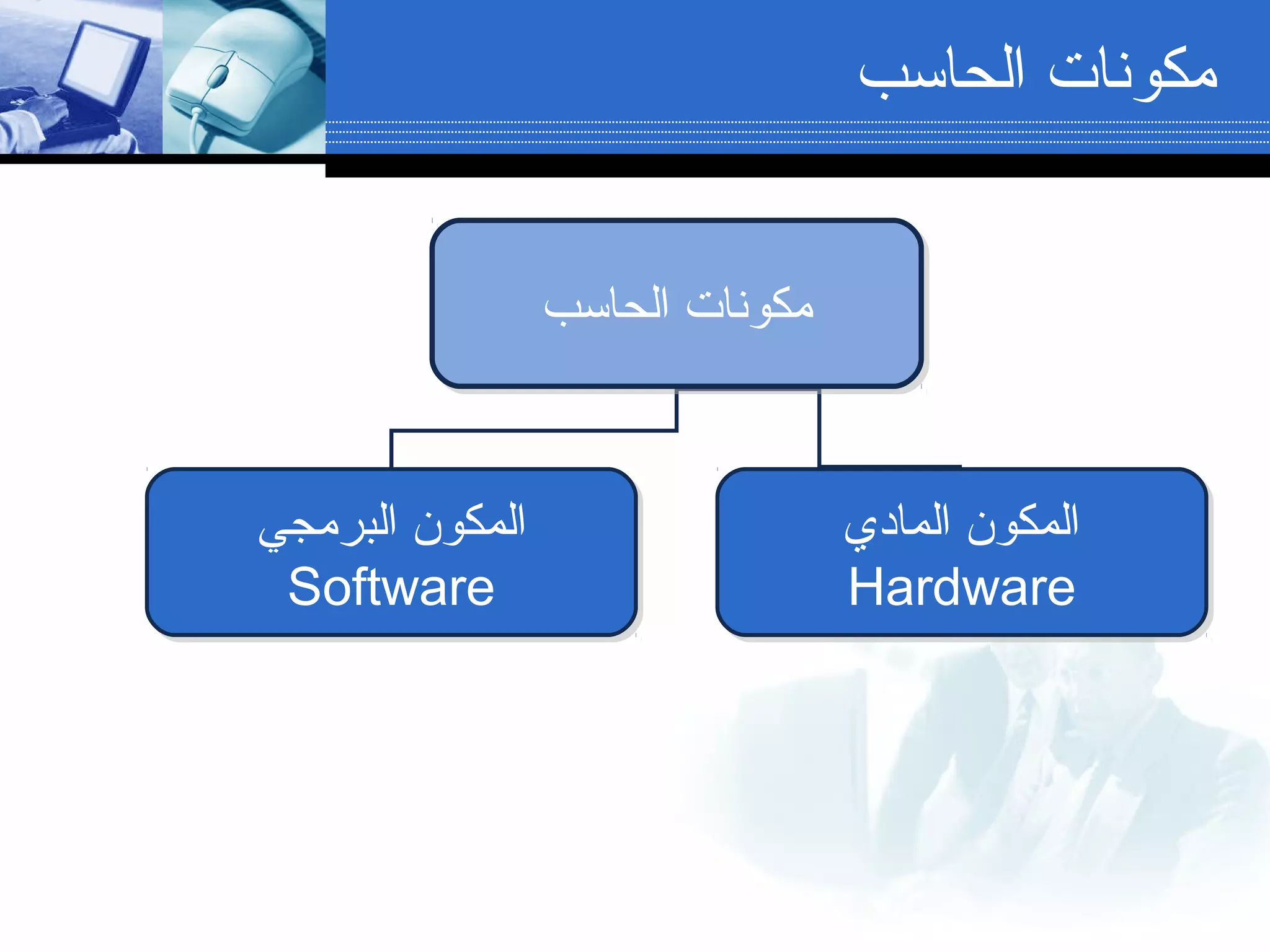 مكونات الحاسب

مكونات الحاسب

المكون المادي
Hardware

المكون البرمجي
Software